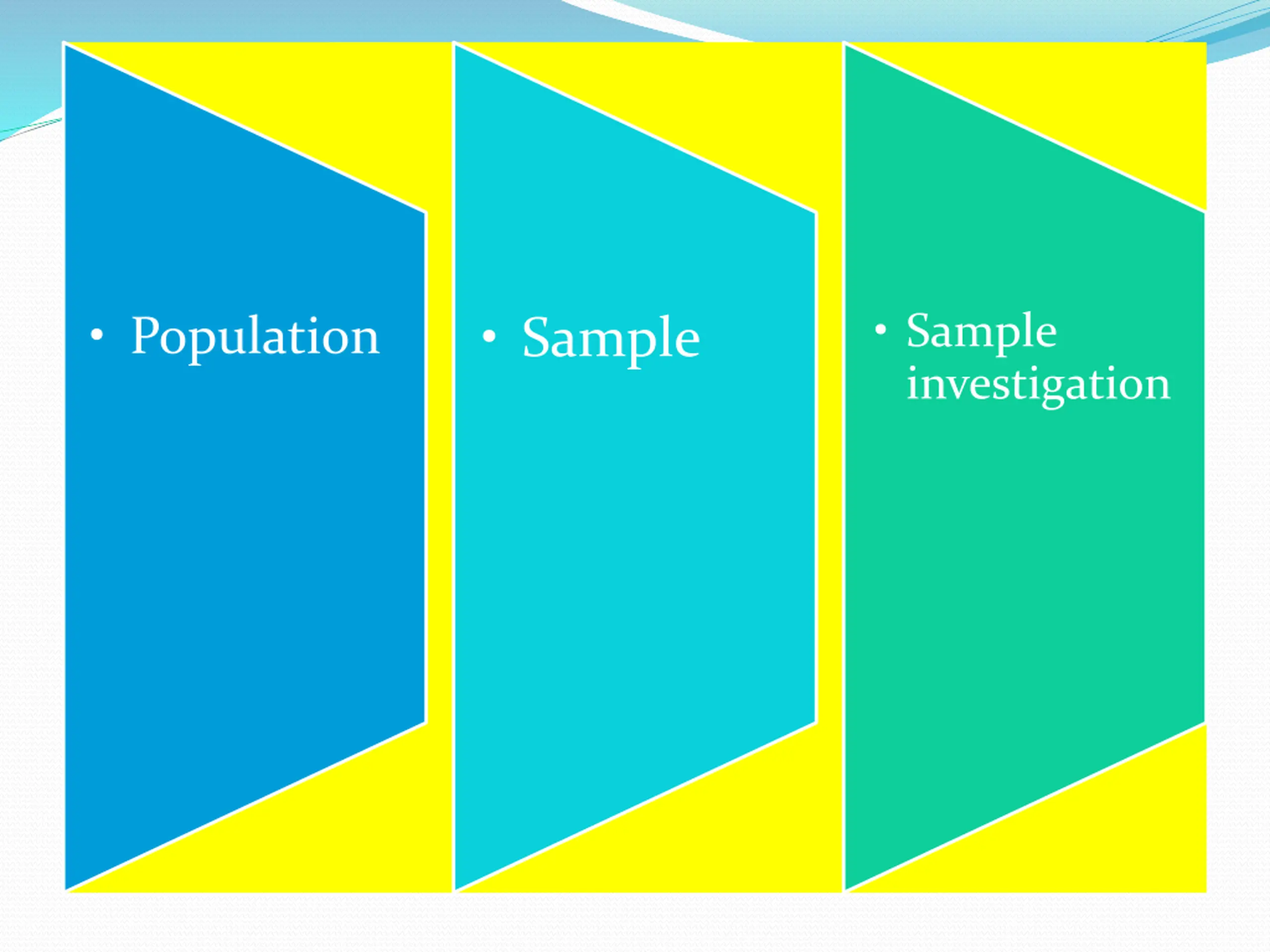 • Population

• Sample

• Sample investigation